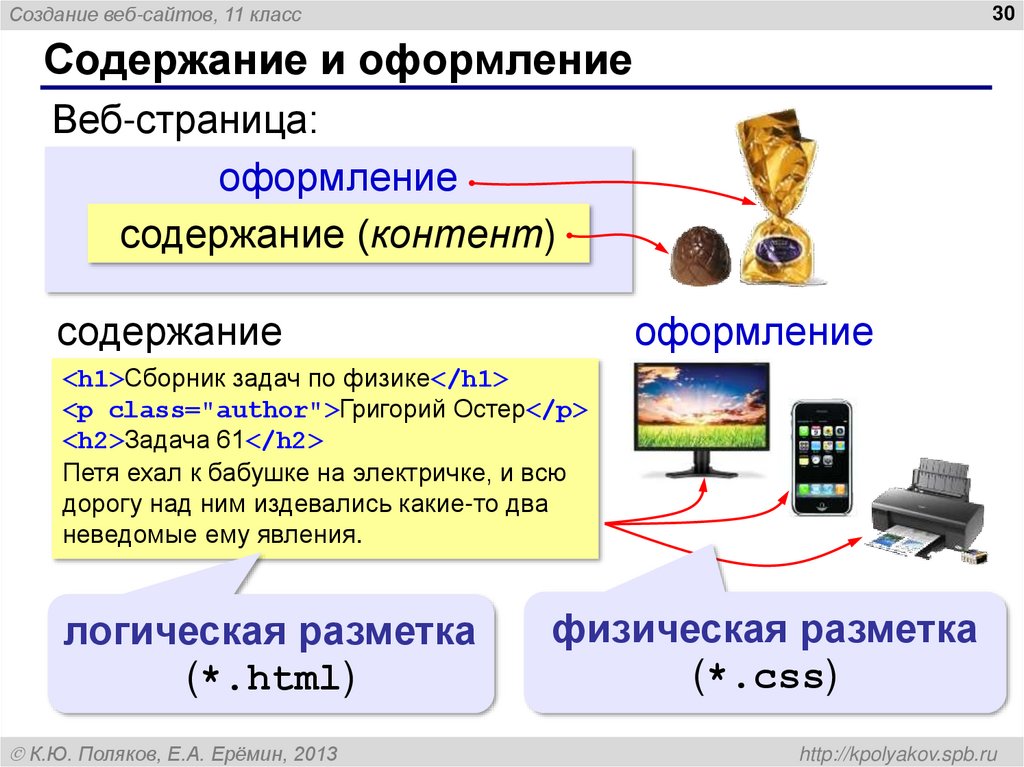 Создание веб-сайтов, 11 класс

30

Содержание и оформление

Веб-страница:

оформление

содержание (контент)

содержание

оформление

<h1>Сборник задач по физике</h1>
<p class="author">Григорий Остер</p>
<h2>Задача 61</h2>
Петя ехал к бабушке на электричке, и всю дорогу над ним издевались какие-то два неведомые ему явления.

логическая разметка (*.html)

физическая разметка (*.css)

© К.Ю. Поляков, Е.А. Ерёмин, 2013

http://kpolyakov.spb.ru